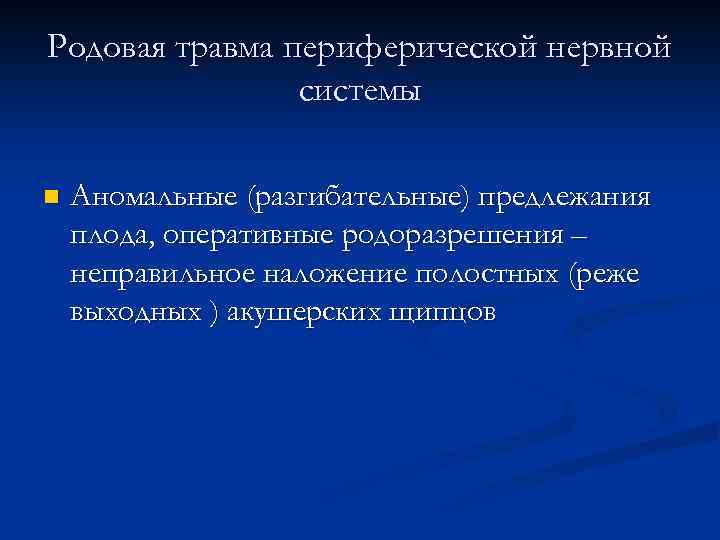 Родовая травма периферической нервной системы

Аномальные (разгибательные) предлежания плода, оперативные родоразрешения – неправильное наложение полостных (реже выходных ) акушерских щипцов